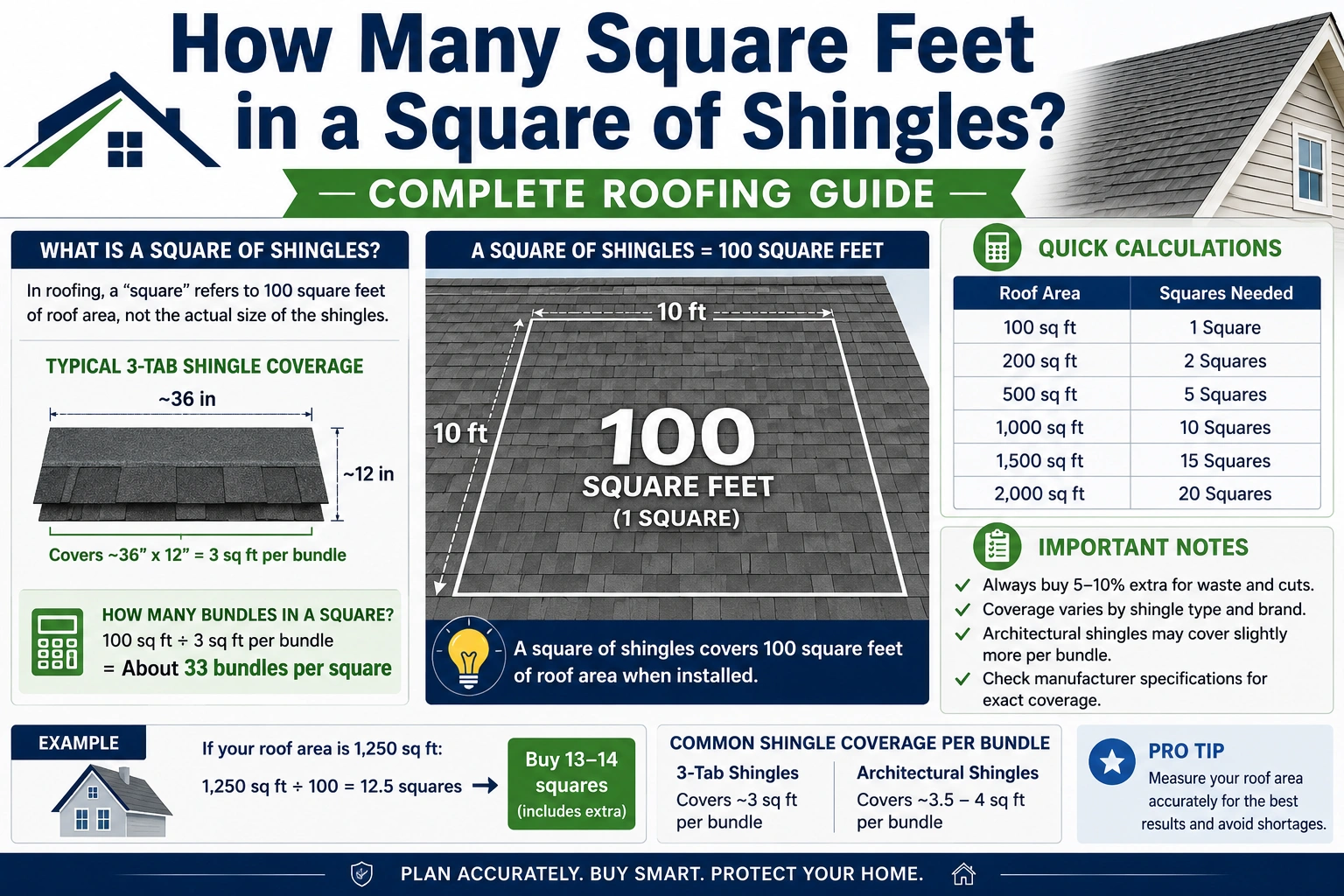 How Many Square Feet in a Square of Shingles?

— COMPLETE ROOFING GUIDE —

WHAT IS A SQUARE OF SHINGLES?

In roofing, a “square” refers to 100 square feet of roof area, not the actual size of the shingles.

TYPICAL 3-TAB SHINGLE COVERAGE

~36 in

~12 in

Covers ~36” x 12” = 3 sq ft per bundle

HOW MANY BUNDLES IN A SQUARE?

100 sq ft ÷ 3 sq ft per bundle

= About 33 bundles per square

A SQUARE OF SHINGLES = 100 SQUARE FEET

10 ft

10 ft

100 SQUARE FEET (1 SQUARE)

A square of shingles covers 100 square feet of roof area when installed.

QUICK CALCULATIONS

| Roof Area | Squares Needed |
|---|---|
| 100 sq ft | 1 Square |
| 200 sq ft | 2 Squares |
| 500 sq ft | 5 Squares |
| 1,000 sq ft | 10 Squares |
| 1,500 sq ft | 15 Squares |
| 2,000 sq ft | 20 Squares |

IMPORTANT NOTES

Always buy 5–10% extra for waste and cuts.

Coverage varies by shingle type and brand.

Architectural shingles may cover slightly more per bundle.

Check manufacturer specifications for exact coverage.

EXAMPLE

If your roof area is 1,250 sq ft:

1,250 sq ft ÷ 100 = 12.5 squares →

Buy 13–14 squares (includes extra)

COMMON SHINGLE COVERAGE PER BUNDLE

3-Tab Shingles
Covers ~3 sq ft per bundle

Architectural Shingles
Covers ~3.5 – 4 sq ft per bundle

PRO TIP

Measure your roof area accurately for the best results and avoid shortages.

PLAN ACCURATELY. BUY SMART. PROTECT YOUR HOME.